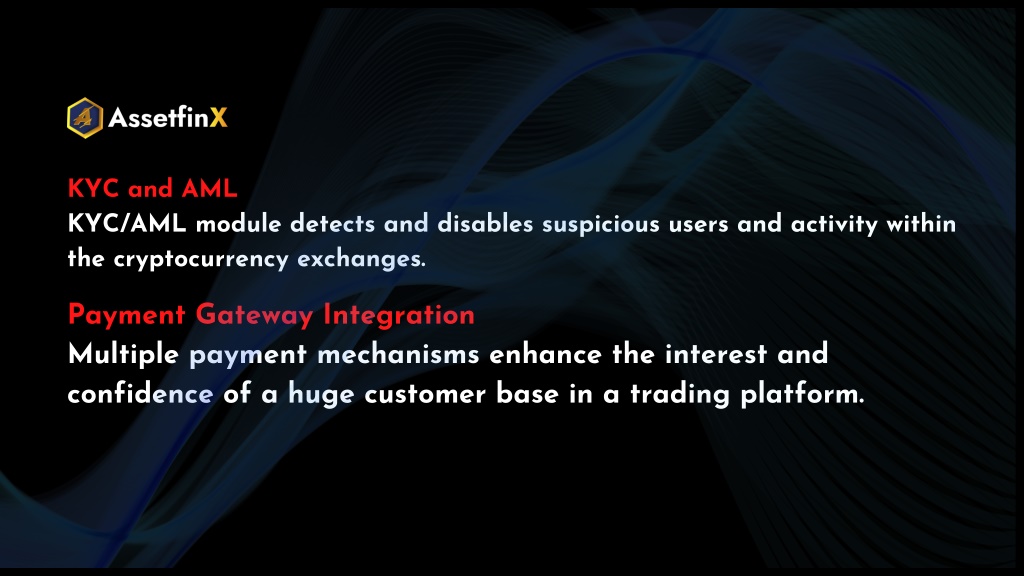 AssetfinX

KYC and AML
KYC/AML module detects and disables suspicious users and activity within the cryptocurrency exchanges.

Payment Gateway Integration
Multiple payment mechanisms enhance the interest and confidence of a huge customer base in a trading platform.